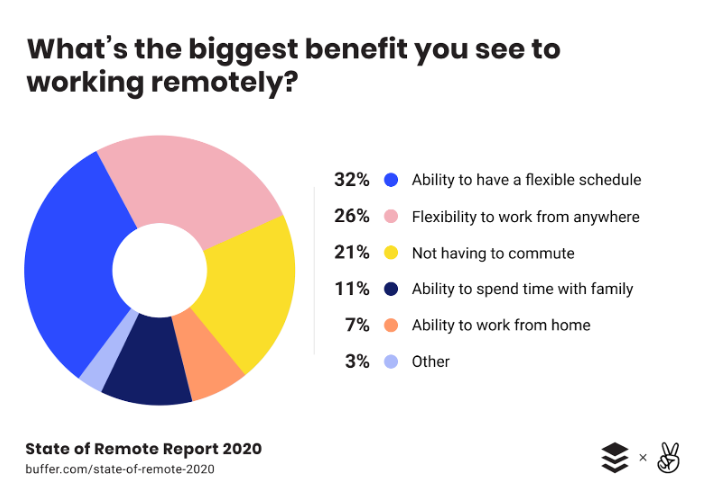 What's the biggest benefit you see to working remotely?

32% Ability to have a flexible schedule
26% Flexibility to work from anywhere
21% Not having to commute
11% Ability to spend time with family
7% Ability to work from home
3% Other

State of Remote Report 2020
buffer.com/state-of-remote-2020

×